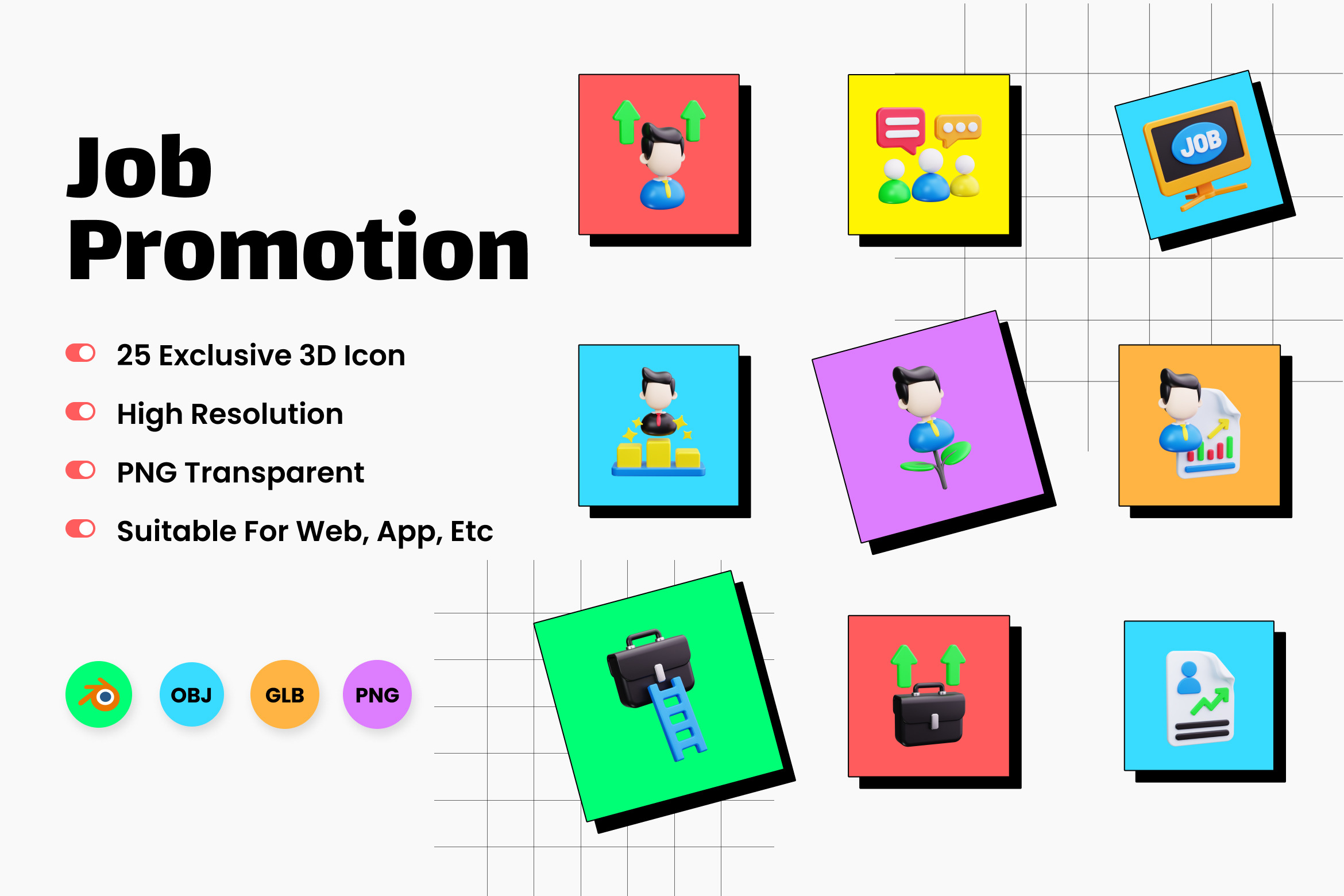 Job Promotion

25 Exclusive 3D Icon

High Resolution

PNG Transparent

Suitable For Web, App, Etc

OBJ GLB PNG

JOB